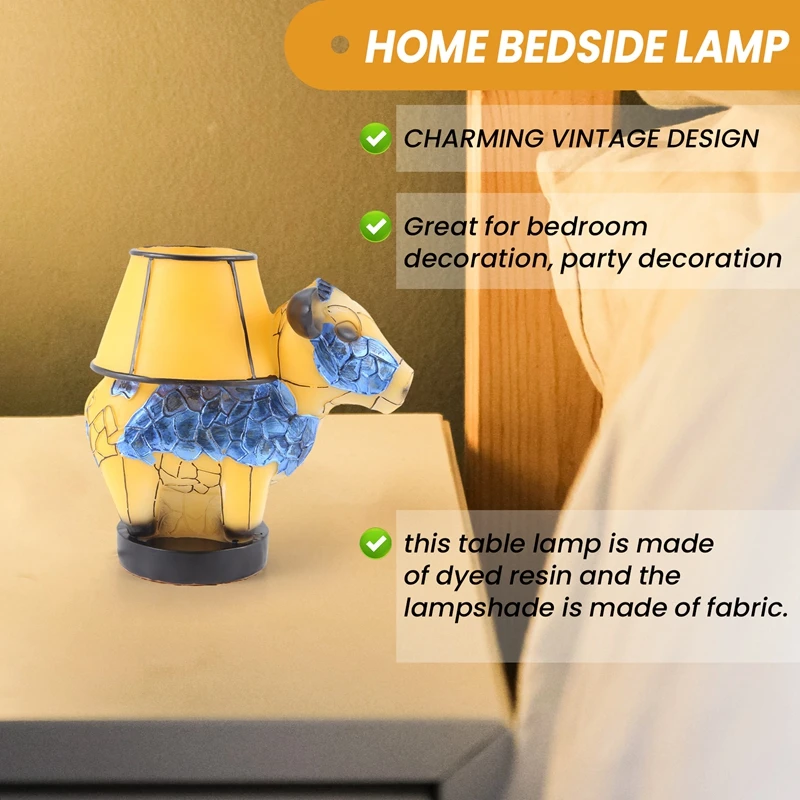 HOME BEDSIDE LAMP

CHARMING VINTAGE DESIGN

Great for bedroom decoration, party decoration

this table lamp is made of dyed resin and the lampshade is made of fabric.